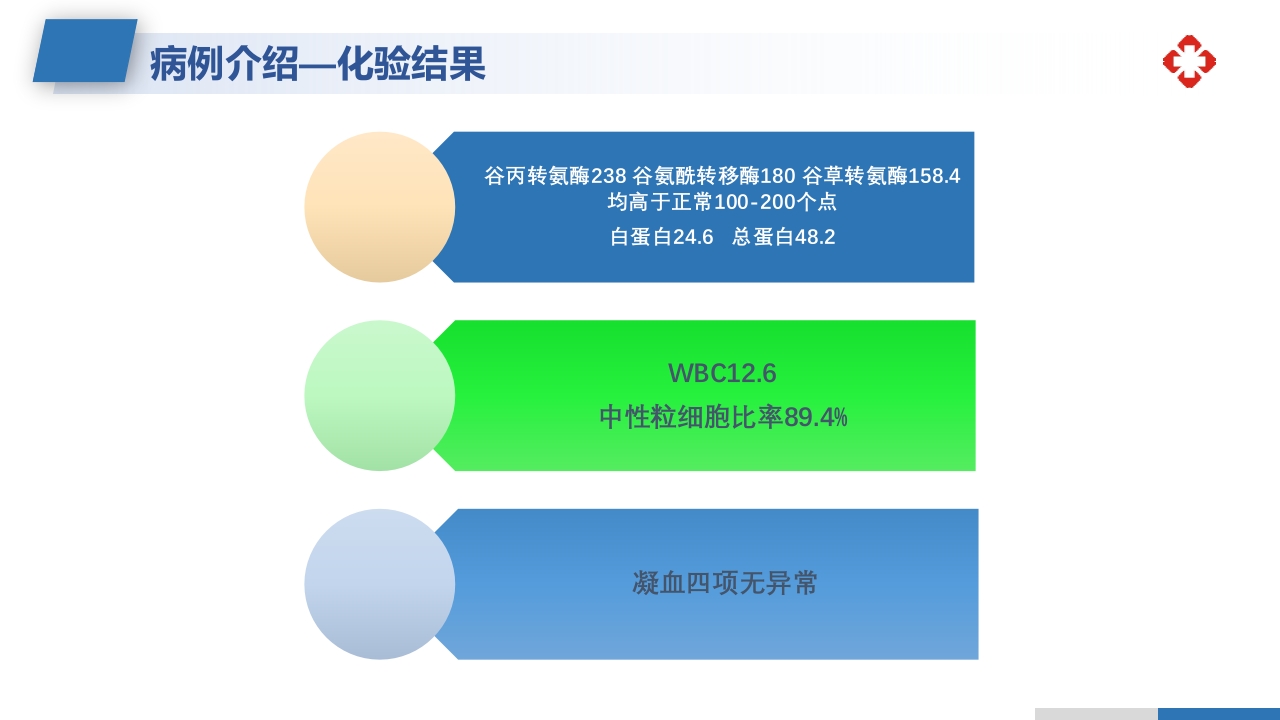 病例介绍—化验结果

谷丙转氨酶238 谷氨酰转移酶180 谷草转氨酶158.4
均高于正常100-200个点
白蛋白24.6 总蛋白48.2

WBC12.6
中性粒细胞比率89.4%

凝血四项无异常